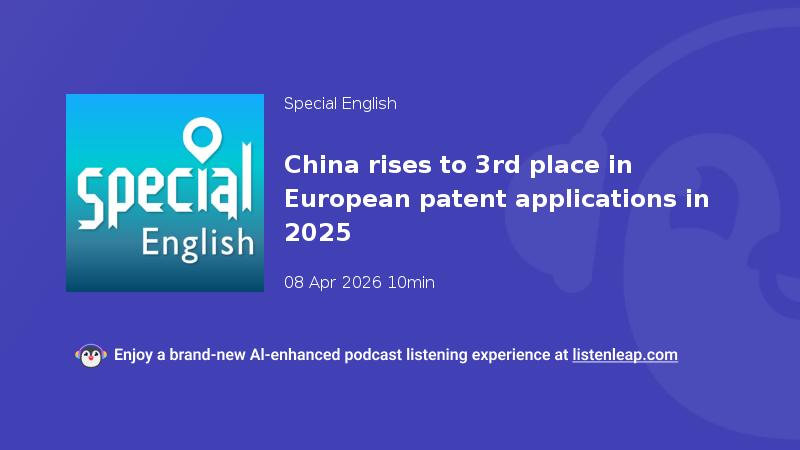 Special English

Special English

China rises to 3rd place in European patent applications in 2025

08 Apr 2026 10min

Enjoy a brand-new AI-enhanced podcast listening experience at listenleap.com